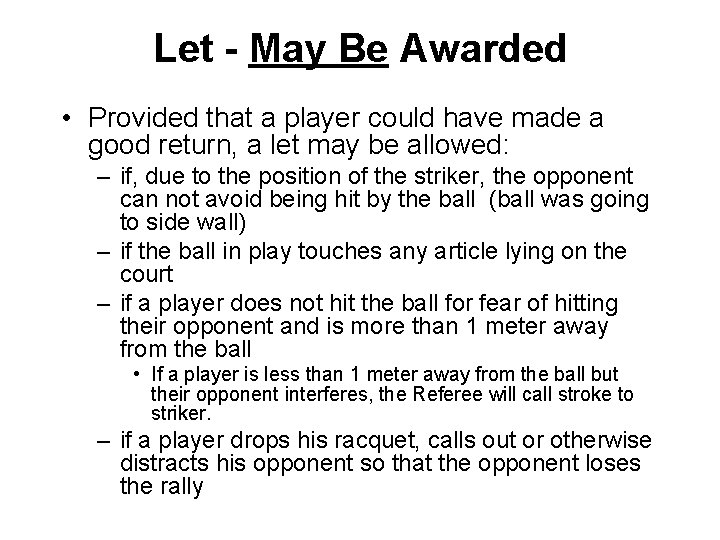 Let - May Be Awarded

• Provided that a player could have made a good return, a let may be allowed:

– if, due to the position of the striker, the opponent can not avoid being hit by the ball (ball was going to side wall)

– if the ball in play touches any article lying on the court

– if a player does not hit the ball for fear of hitting their opponent and is more than 1 meter away from the ball

• If a player is less than 1 meter away from the ball but their opponent interferes, the Referee will call stroke to striker.

– if a player drops his racquet, calls out or otherwise distracts his opponent so that the opponent loses the rally